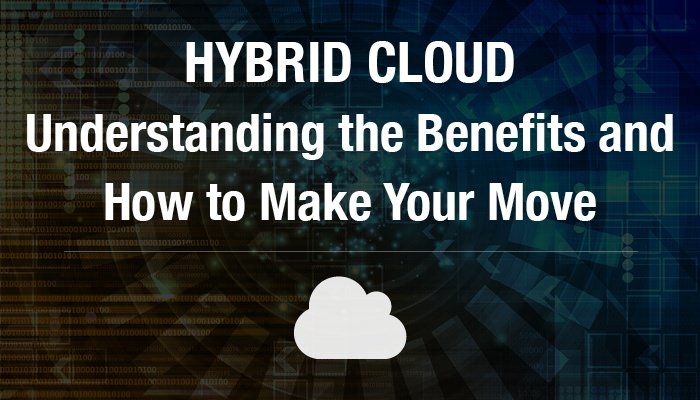 HYBRID CLOUD
Understanding the Benefits and How to Make Your Move